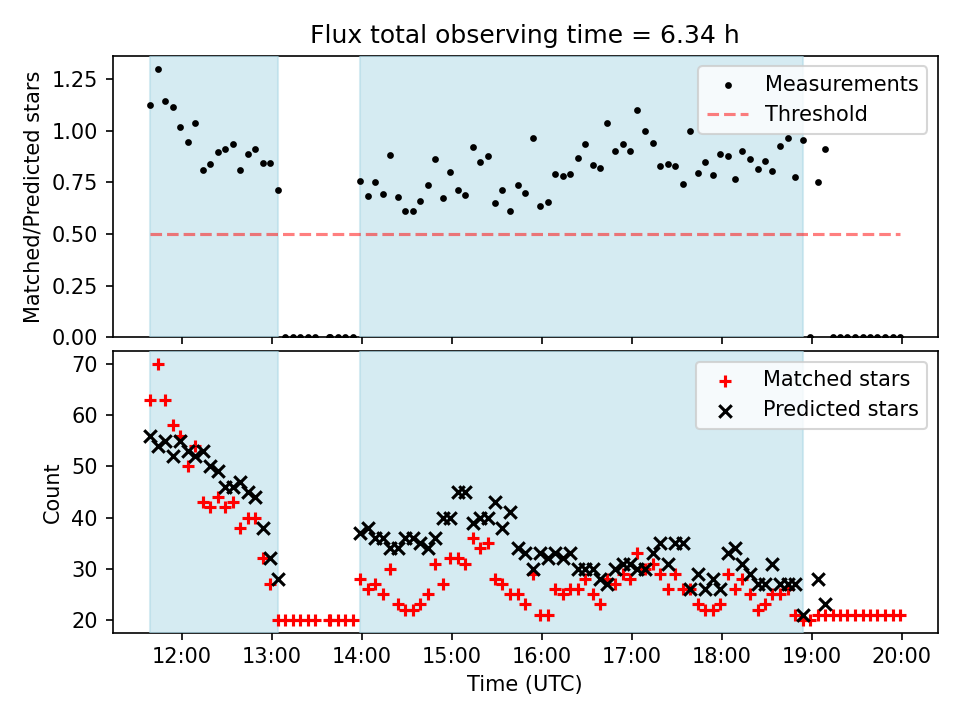 Flux total observing time = 6.34 h

Matched/Predicted stars

1.25
1.00
0.75
0.50
0.25
0.00

Measurements
Threshold

Count

70
60
50
40
30
20

Matched stars
Predicted stars

12:00
13:00
14:00
15:00
16:00
17:00
18:00
19:00
20:00

Time (UTC)